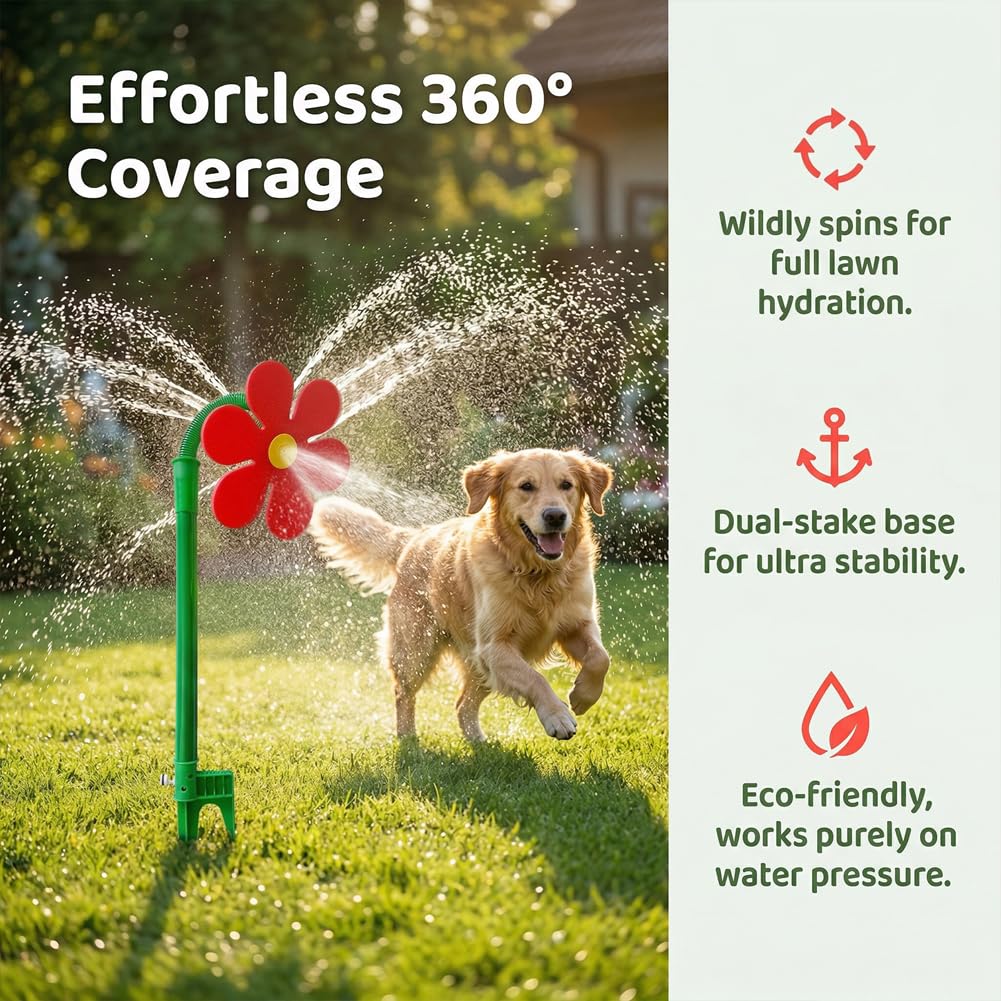 Effortless 360° Coverage

Wildly spins for full lawn hydration.

Dual-stake base for ultra stability.

Eco-friendly, works purely on water pressure.